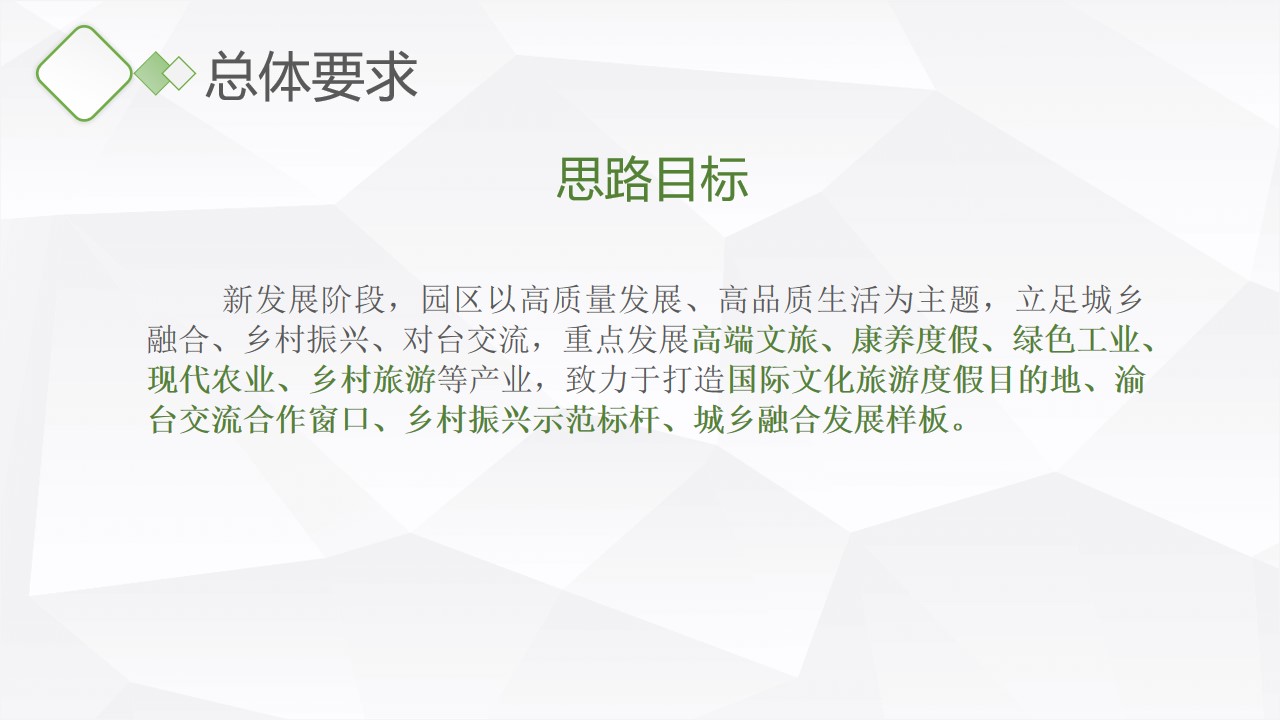 总体要求

思路目标

新发展阶段，园区以高质量发展、高品质生活为主题，立足城乡融合、乡村振兴、对台交流，重点发展高端文旅、康养度假、绿色工业、现代农业、乡村旅游等产业，致力于打造国际文化旅游度假目的地、渝台交流合作窗口、乡村振兴示范标杆、城乡融合发展样板。